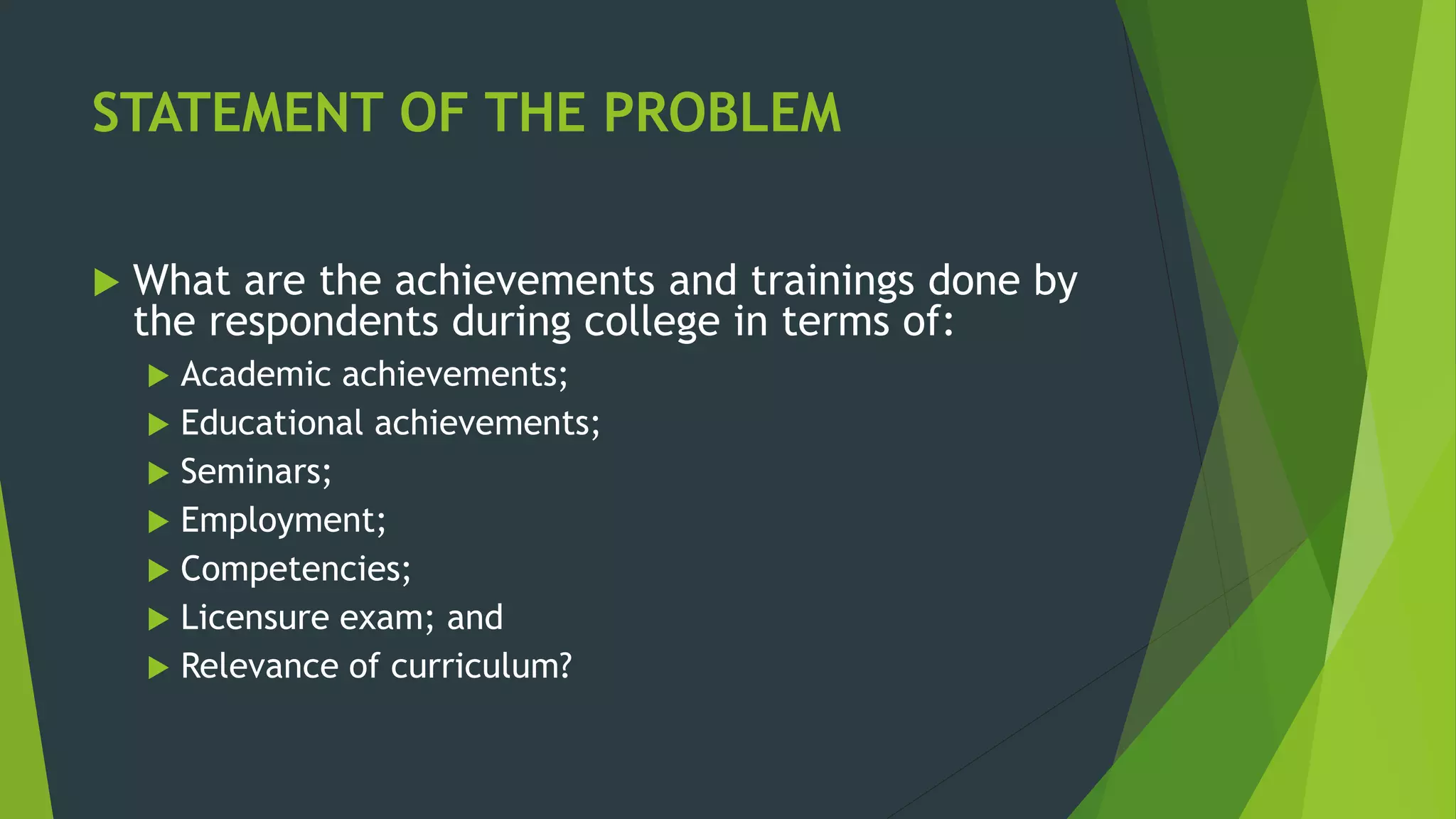 STATEMENT OF THE PROBLEM

What are the achievements and trainings done by the respondents during college in terms of:

Academic achievements;

Educational achievements;

Seminars;

Employment;

Competencies;

Licensure exam; and

Relevance of curriculum?